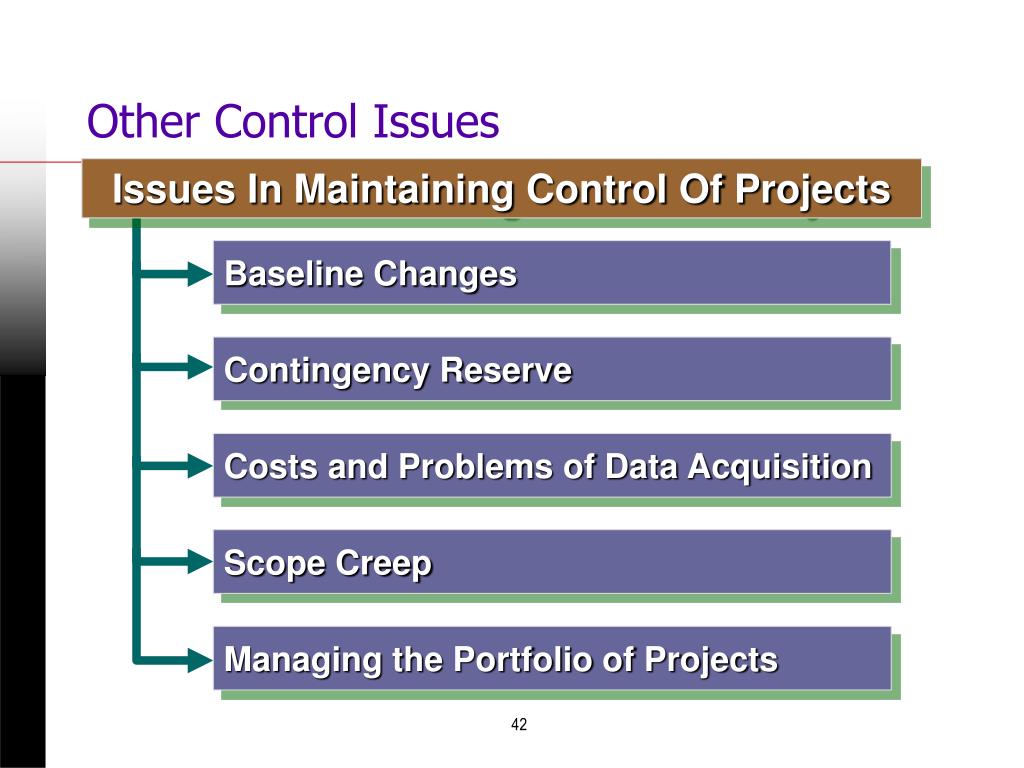 Other Control Issues

Issues In Maintaining Control Of Projects

Baseline Changes

Contingency Reserve

Costs and Problems of Data Acquisition

Scope Creep

Managing the Portfolio of Projects

42